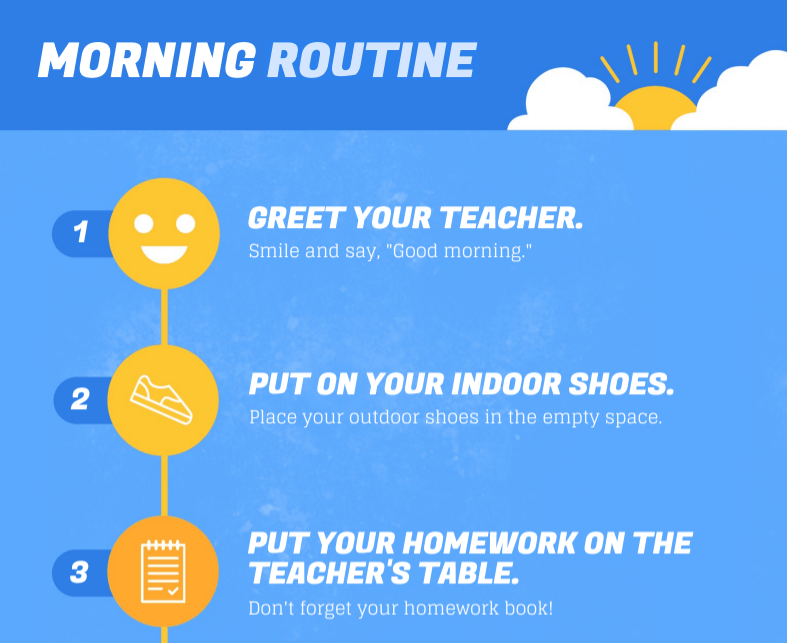 MORNING ROUTINE

1

GREET YOUR TEACHER.

Smile and say, "Good morning."

2

PUT ON YOUR INDOOR SHOES.

Place your outdoor shoes in the empty space.

3

PUT YOUR HOMEWORK ON THE TEACHER'S TABLE.

Don't forget your homework book!